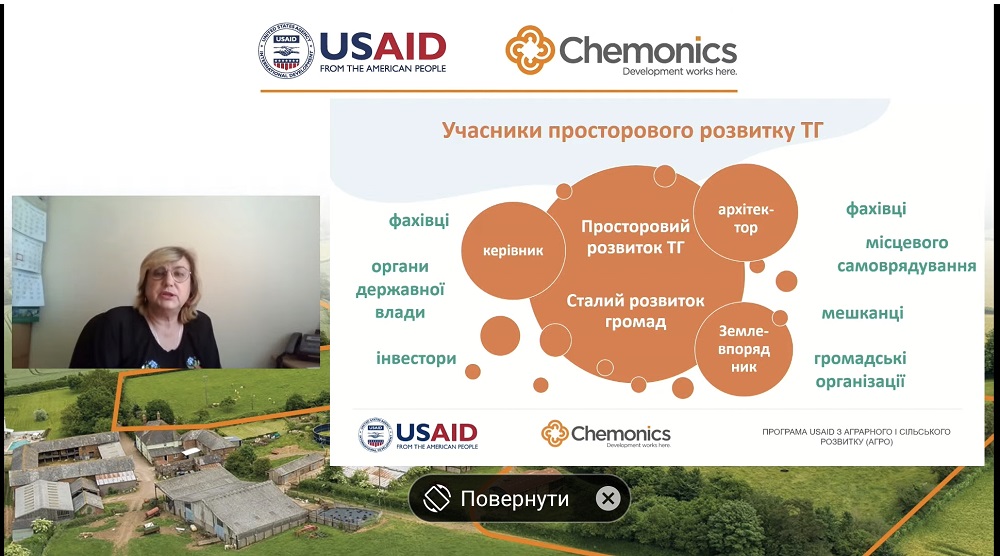 USAID
FROM THE AMERICAN PEOPLE

Chemonics
Development works here.

Учасники просторового розвитку ТГ

фахівці

органи державної влади

інвестори

керівник

Просторовий розвиток ТГ

Сталий розвиток громад

архітектор

Землевпорядник

фахівці

місцевого самоврядування

мешканці

громадські організації

USAID
FROM THE AMERICAN PEOPLE

Chemonics
Development works here.

ПРОГРАМА USAID З АГРАРНОГО І СІЛЬСЬКОГО РОЗВИТКУ (АГРО)

Повернути